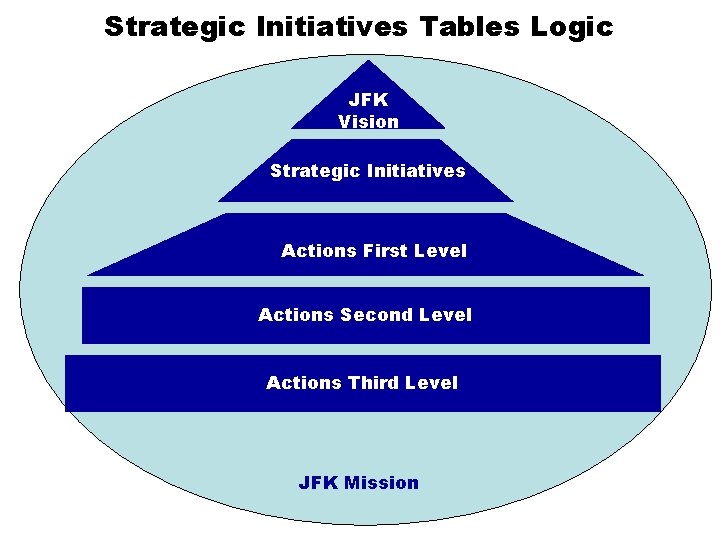 Strategic Initiatives Tables Logic

JFK Vision

Strategic Initiatives

Actions First Level

Actions Second Level

Actions Third Level

JFK Mission